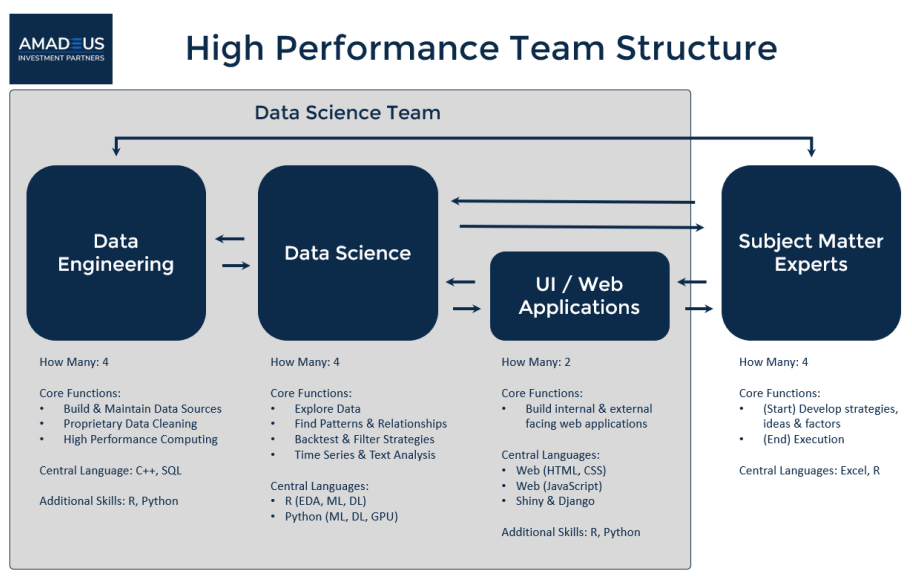 AMADEUS
INVESTMENT PARTNERS

High Performance Team Structure

Data Science Team

Data Engineering

Data Science

UI / Web Applications

Subject Matter Experts

How Many: 4

Core Functions:
• Build & Maintain Data Sources
• Proprietary Data Cleaning
• High Performance Computing

Central Language: C++, SQL

Additional Skills: R, Python

How Many: 4

Core Functions:
• Explore Data
• Find Patterns & Relationships
• Backtest & Filter Strategies
• Time Series & Text Analysis

Central Languages:
• R (EDA, ML, DL)
• Python (ML, DL, GPU)

How Many: 2

Core Functions:
• Build internal & external facing web applications

Central Languages:
• Web (HTML, CSS)
• Web (JavaScript)
• Shiny & Django

Additional Skills: R, Python

How Many: 4

Core Functions:
• (Start) Develop strategies, ideas & factors
• (End) Execution

Central Languages: Excel, R